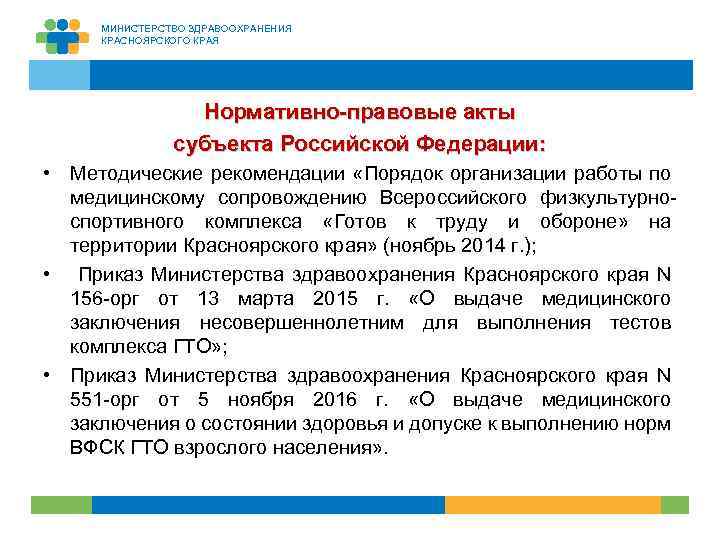 МИНИСТЕРСТВО ЗДРАВООХРАНЕНИЯ
КРАСНОЯРСКОГО КРАЯ

Нормативно-правовые акты
субъекта Российской Федерации:

• Методические рекомендации «Порядок организации работы по медицинскому сопровождению Всероссийского физкультурно-спортивного комплекса «Готов к труду и обороне» на территории Красноярского края» (ноябрь 2014 г.);

• Приказ Министерства здравоохранения Красноярского края N 156-орг от 13 марта 2015 г. «О выдаче медицинского заключения несовершеннолетним для выполнения тестов комплекса ГТО»;

• Приказ Министерства здравоохранения Красноярского края N 551-орг от 5 ноября 2016 г. «О выдаче медицинского заключения о состоянии здоровья и допуске к выполнению норм ВФСК ГТО взрослого населения».